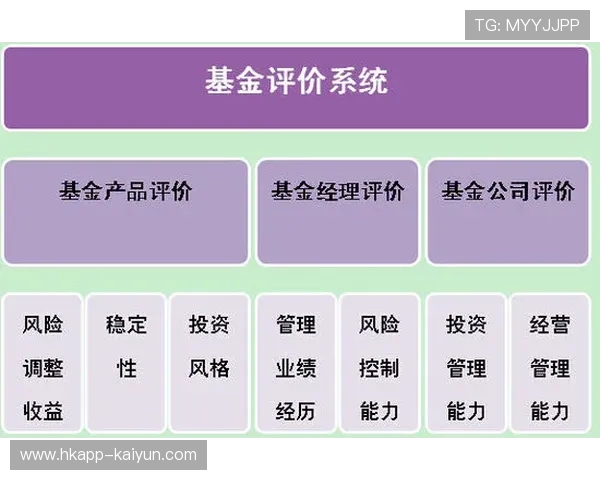 TG: MYYJJPP

基金评价系统

基金产品评价

基金经理评价

基金公司评价

风险调整收益

稳定性

投资风格

管理业绩经历

风险控制能力

投资管理能力

经营管理能力

www.hkapp-kaiyun.com